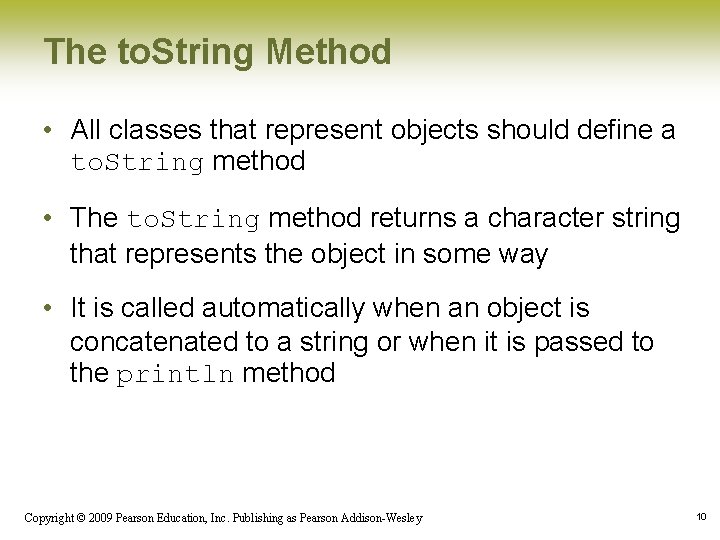 The toString Method

• All classes that represent objects should define a toString method

• The toString method returns a character string that represents the object in some way

• It is called automatically when an object is concatenated to a string or when it is passed to the println method

Copyright © 2009 Pearson Education, Inc. Publishing as Pearson Addison-Wesley

10